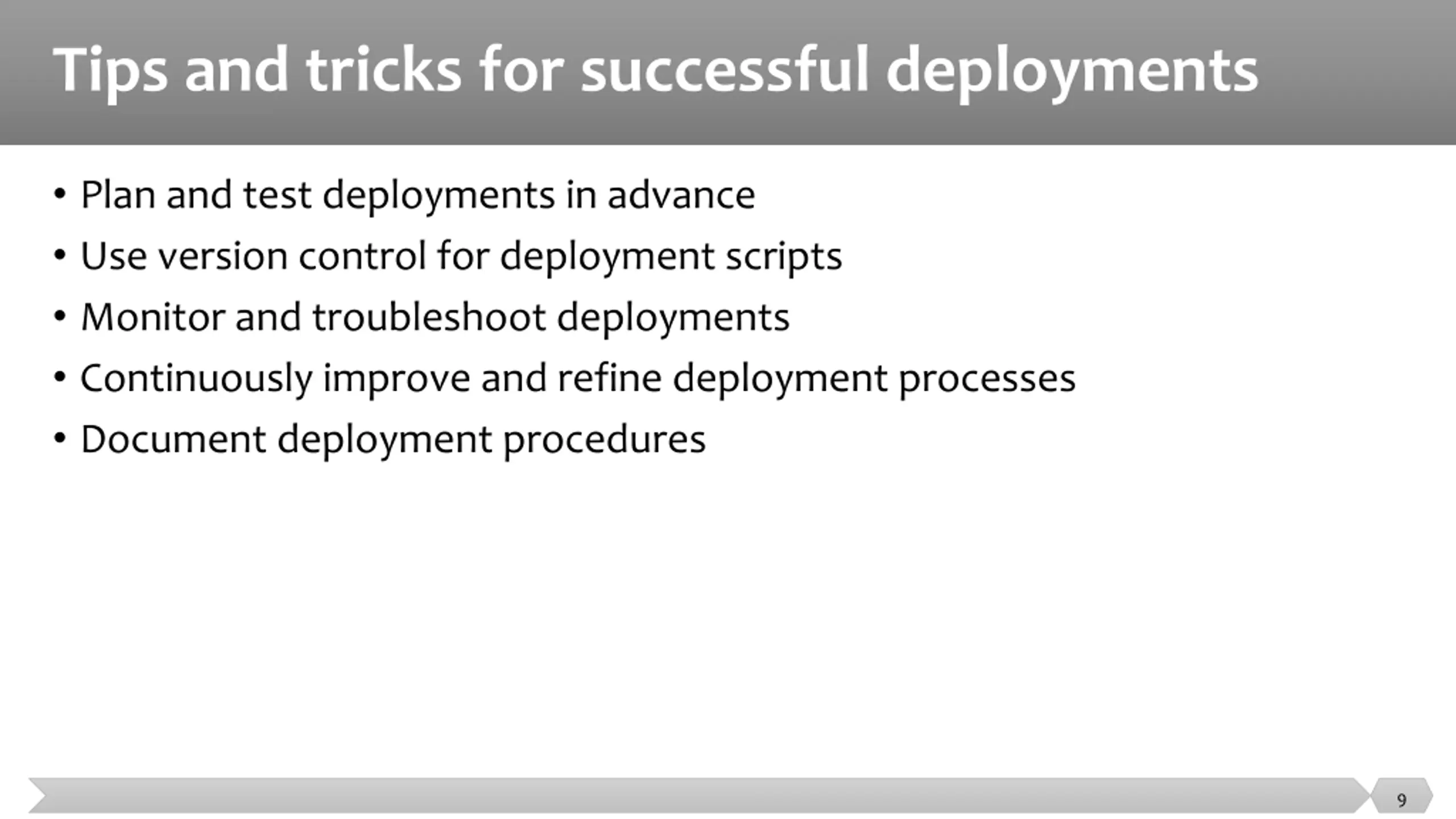 Tips and tricks for successful deployments

• Plan and test deployments in advance
• Use version control for deployment scripts
• Monitor and troubleshoot deployments
• Continuously improve and refine deployment processes
• Document deployment procedures

9